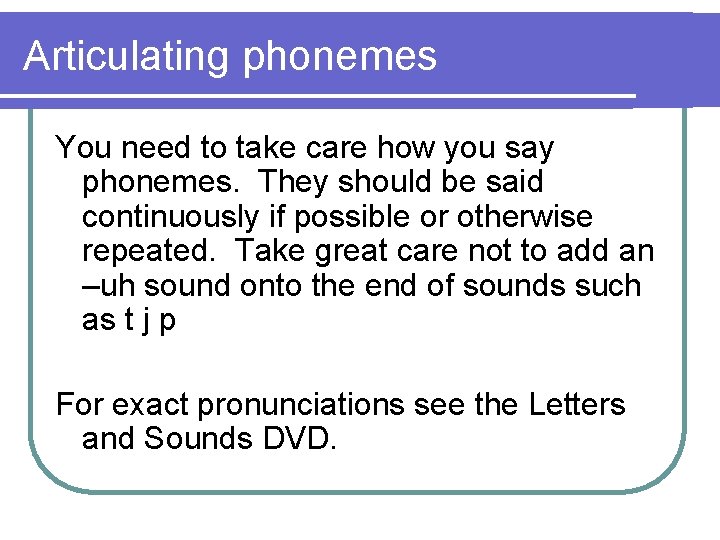 Articulating phonemes

You need to take care how you say phonemes. They should be said continuously if possible or otherwise repeated. Take great care not to add an –uh sound onto the end of sounds such as t j p

For exact pronunciations see the Letters and Sounds DVD.